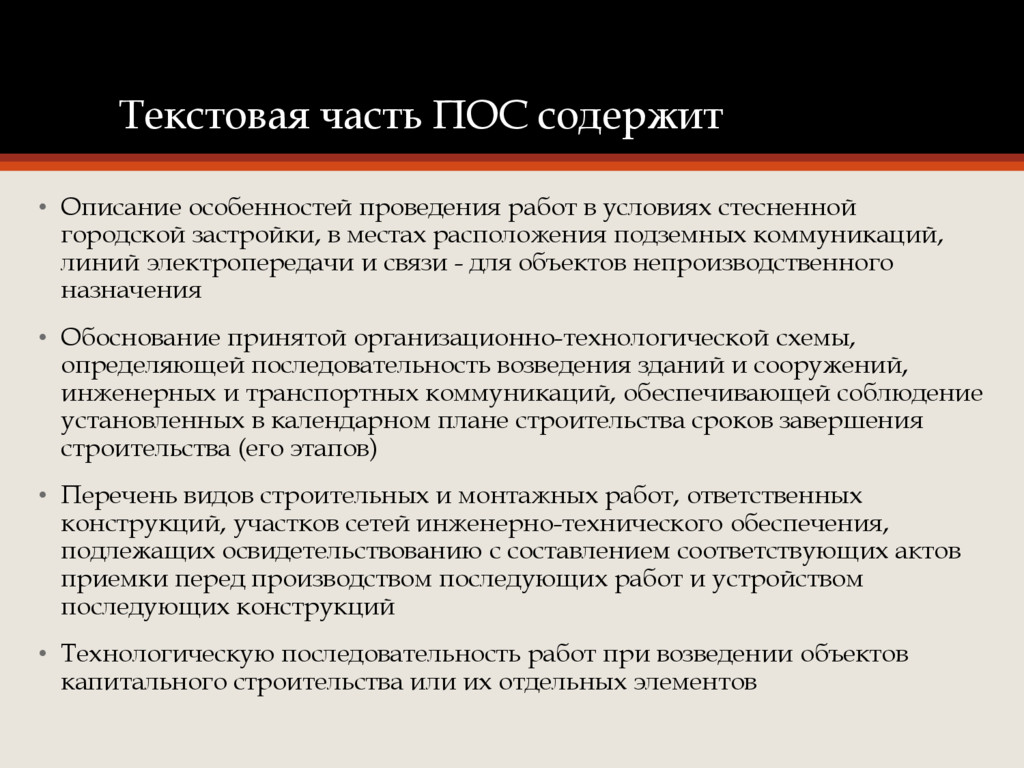 Текстовая часть ПОС содержит

• Описание особенностей проведения работ в условиях стесненной городской застройки, в местах расположения подземных коммуникаций, линий электропередачи и связи - для объектов непроизводственного назначения

• Обоснование принятой организационно-технологической схемы, определяющей последовательность возведения зданий и сооружений, инженерных и транспортных коммуникаций, обеспечивающей соблюдение установленных в календарном плане строительства сроков завершения строительства (его этапов)

• Перечень видов строительных и монтажных работ, ответственных конструкций, участков сетей инженерно-технического обеспечения, подлежащих освидетельствованию с составлением соответствующих актов приемки перед производством последующих работ и устройством последующих конструкций

• Технологическую последовательность работ при возведении объектов капитального строительства или их отдельных элементов